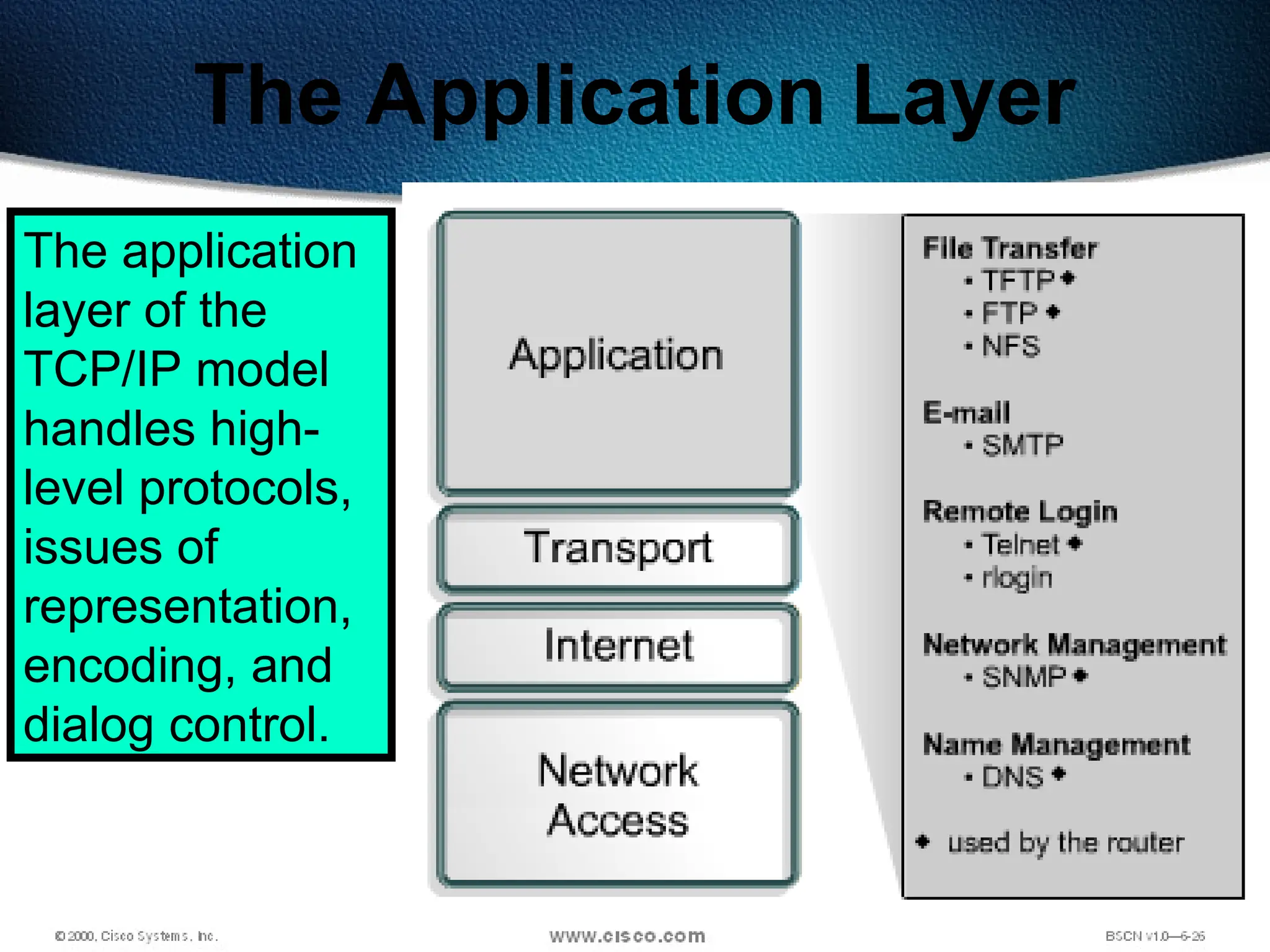 The Application Layer

The application layer of the TCP/IP model handles high-level protocols, issues of representation, encoding, and dialog control.

Application

Transport

Internet

Network Access

File Transfer
• TFTP ✦
• FTP ✦
• NFS

E-mail
• SMTP

Remote Login
• Telnet ✦
• rlogin

Network Management
• SNMP ✦

Name Management
• DNS ✦

✦ used by the router

© 2000, Cisco Systems, Inc.

www.cisco.com

BSCN v1.0—6-26